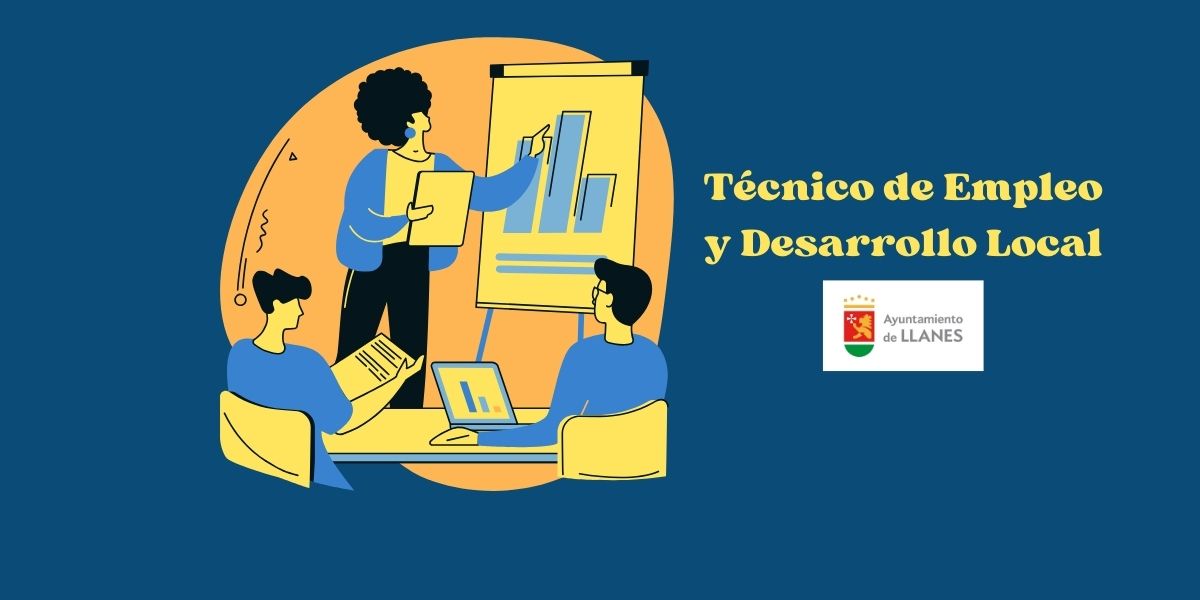 Técnico de Empleo y Desarrollo Local

Ayuntamiento de LLANES